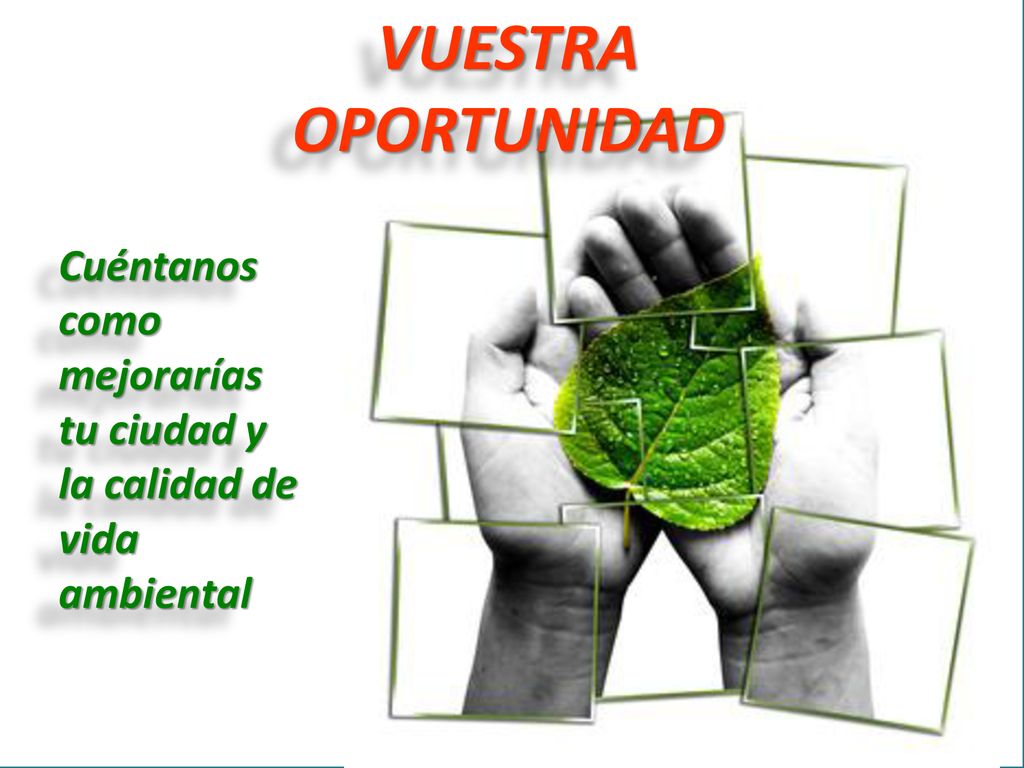 VUESTRA OPORTUNIDAD

Cuéntanos como mejorarías tu ciudad y la calidad de vida ambiental